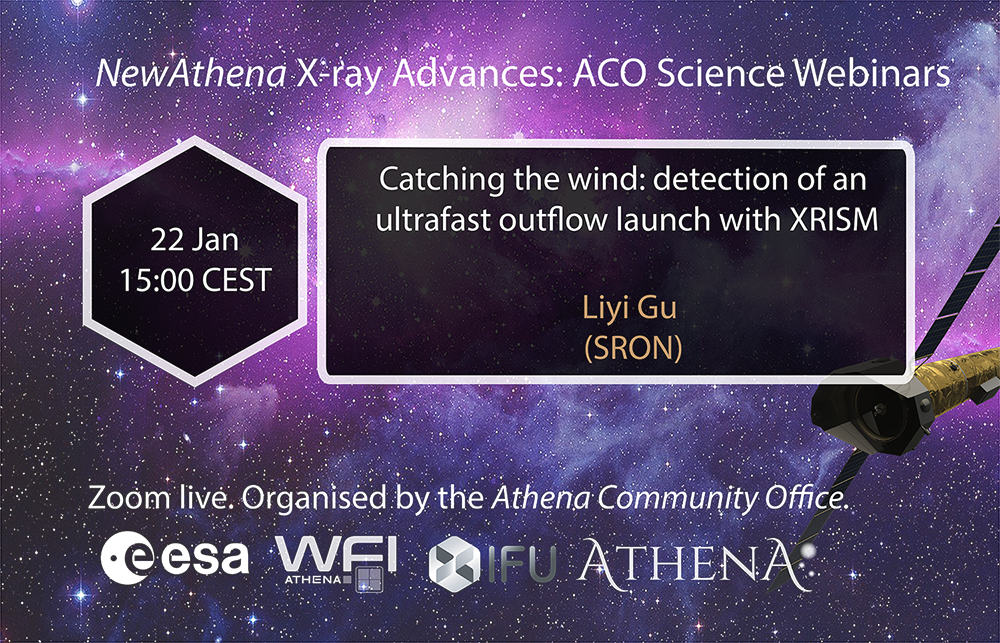 NewAthena X-ray Advances: ACO Science Webinars

22 Jan
15:00 CEST

Catching the wind: detection of an ultrafast outflow launch with XRISM

Liyi Gu
(SRON)

Zoom live. Organised by the Athena Community Office.

esa WFI ATHENA IFU ATHENA